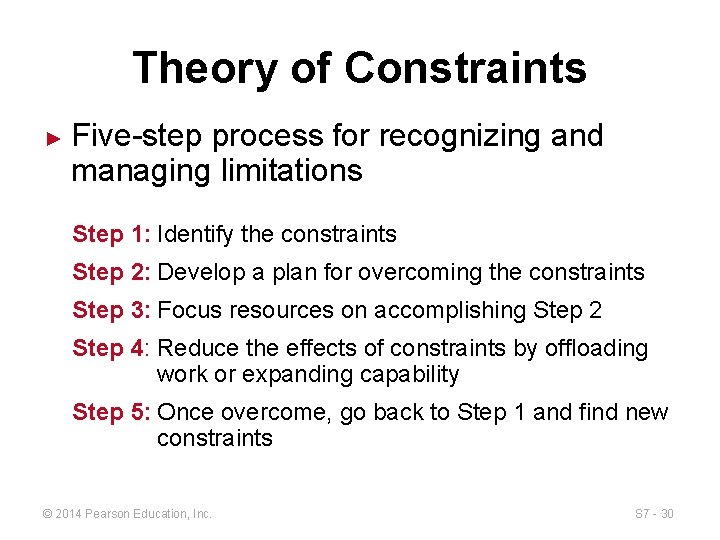 Theory of Constraints

► Five-step process for recognizing and managing limitations

Step 1: Identify the constraints

Step 2: Develop a plan for overcoming the constraints

Step 3: Focus resources on accomplishing Step 2

Step 4: Reduce the effects of constraints by offloading work or expanding capability

Step 5: Once overcome, go back to Step 1 and find new constraints

© 2014 Pearson Education, Inc.

S7 - 30